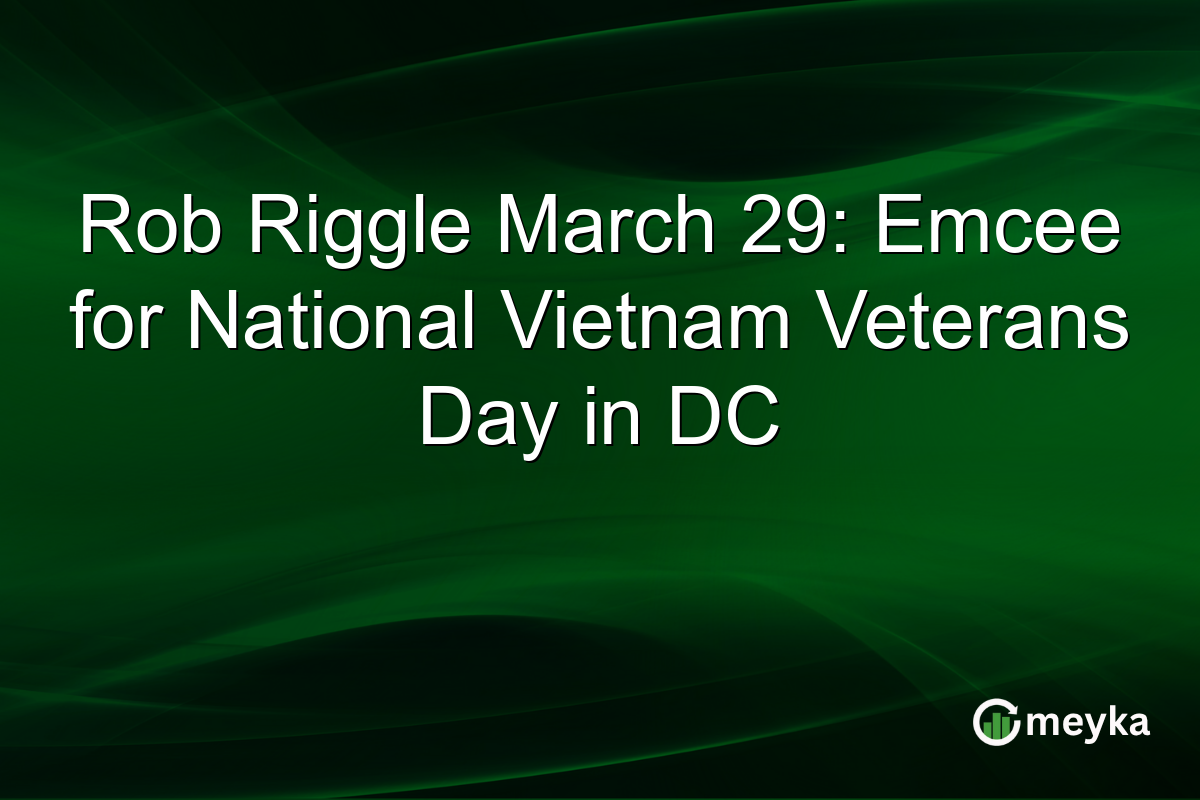 Rob Riggle March 29: Emcee for National Vietnam Veterans Day in DC

meyka